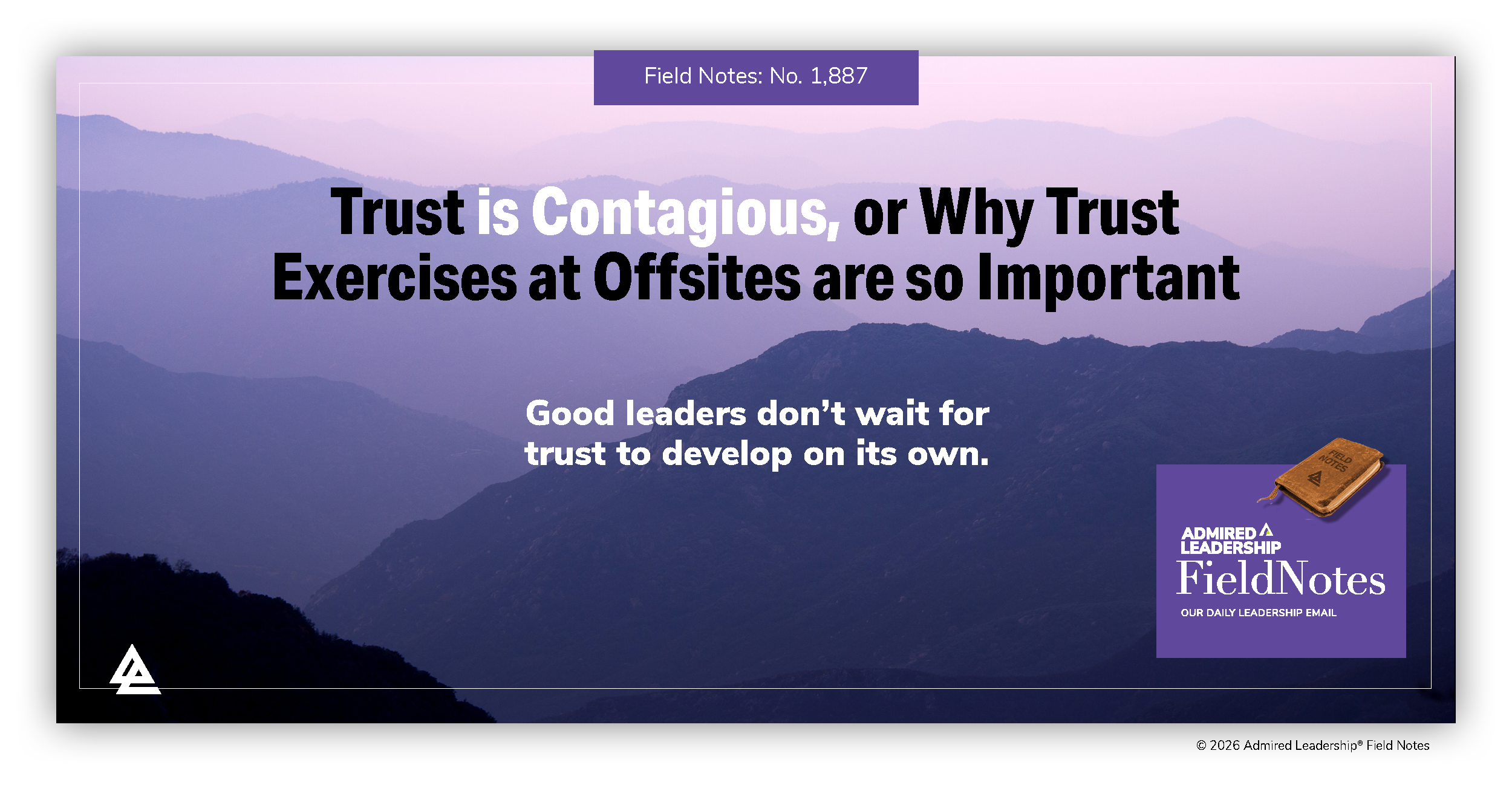 Field Notes: No. 1,887

Trust is Contagious, or Why Trust Exercises at Offsites are so Important

Good leaders don't wait for trust to develop on its own.

FIELD NOTES

ADMIRED LEADERSHIP
FieldNotes
OUR DAILY LEADERSHIP EMAIL

© 2026 Admired Leadership® Field Notes